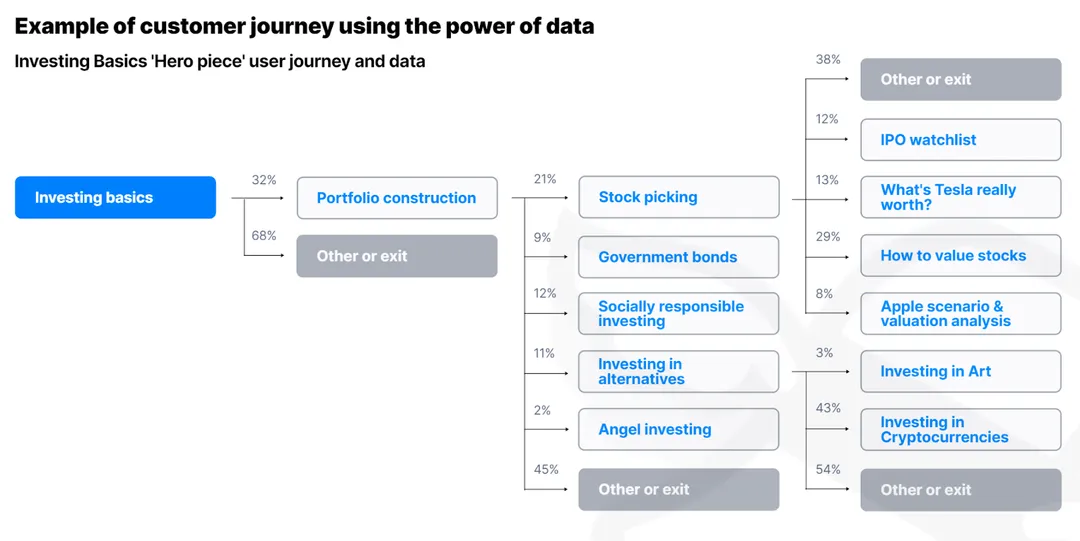 Example of customer journey using the power of data

Investing Basics 'Hero piece' user journey and data

Investing basics

32%

Portfolio construction

68%

Other or exit

21%

Stock picking

9%

Government bonds

12%

Socially responsible investing

11%

Investing in alternatives

2%

Angel investing

45%

Other or exit

38%

Other or exit

12%

IPO watchlist

13%

What's Tesla really worth?

29%

How to value stocks

8%

Apple scenario & valuation analysis

3%

Investing in Art

43%

Investing in Cryptocurrencies

54%

Other or exit